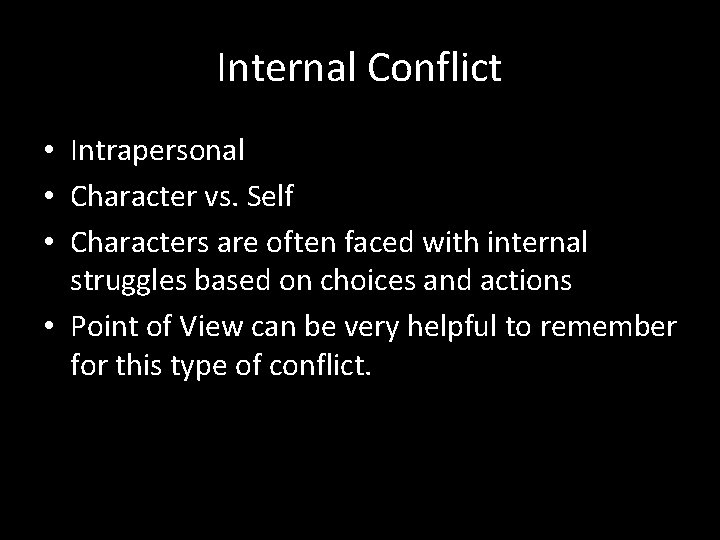 Internal Conflict

• Intrapersonal
• Character vs. Self
• Characters are often faced with internal struggles based on choices and actions
• Point of View can be very helpful to remember for this type of conflict.